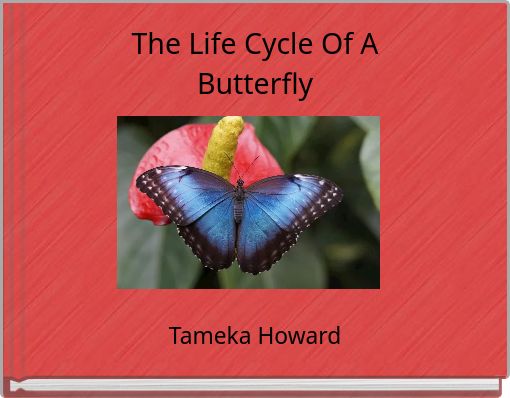 The Life Cycle Of A Butterfly

Tameka Howard